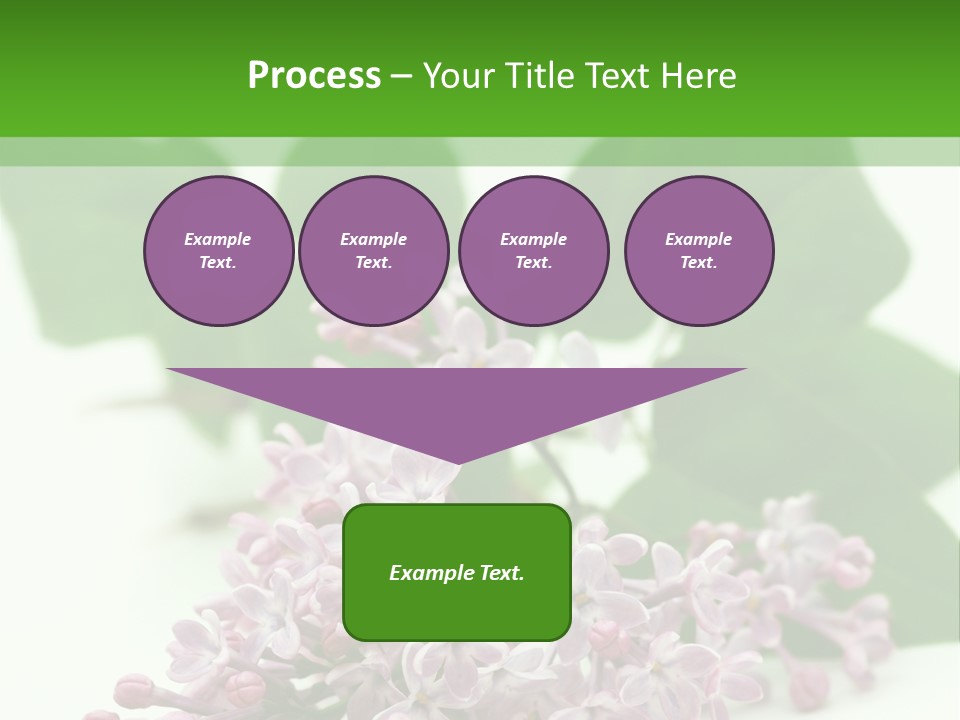 Process – Your Title Text Here

Example Text.

Example Text.

Example Text.

Example Text.

Example Text.